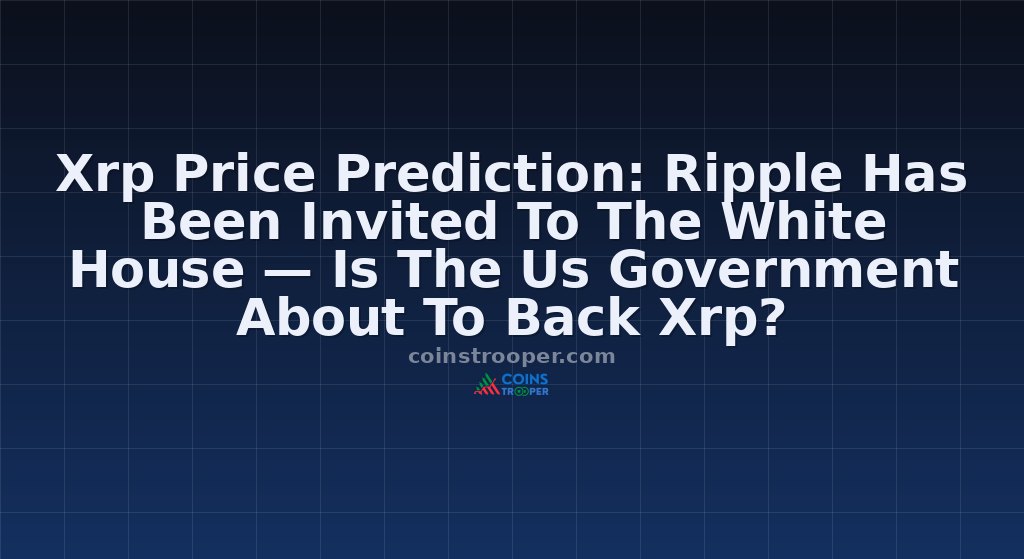 Xrp Price Prediction: Ripple Has Been Invited To The White House — Is The Us Government About To Back Xrp?

coinstrooper.com

COINS TROOPER